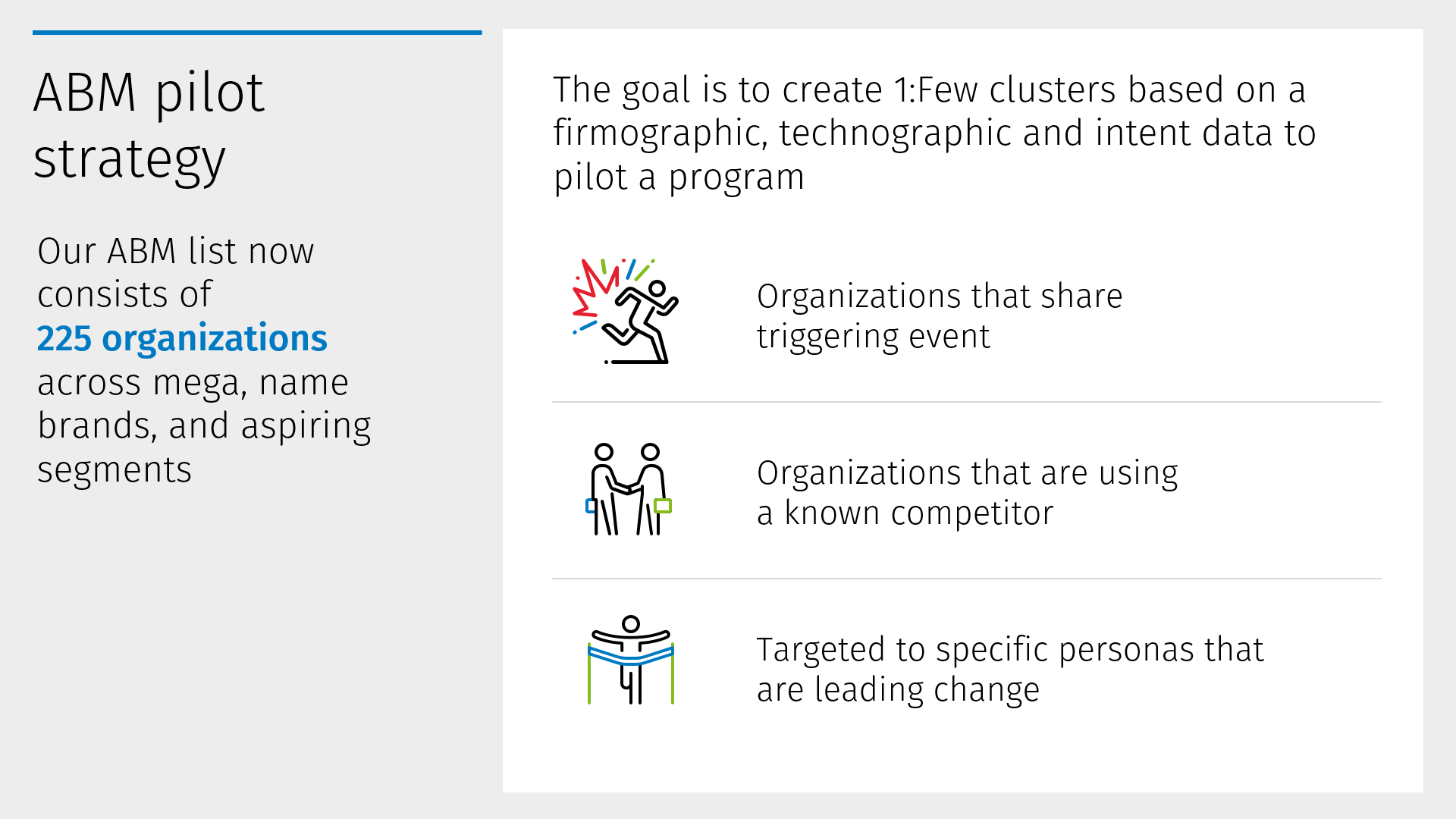 ABM pilot strategy

Our ABM list now consists of 225 organizations across mega, name brands, and aspiring segments

The goal is to create 1:Few clusters based on a firmographic, technographic and intent data to pilot a program

Organizations that share triggering event

Organizations that are using a known competitor

Targeted to specific personas that are leading change